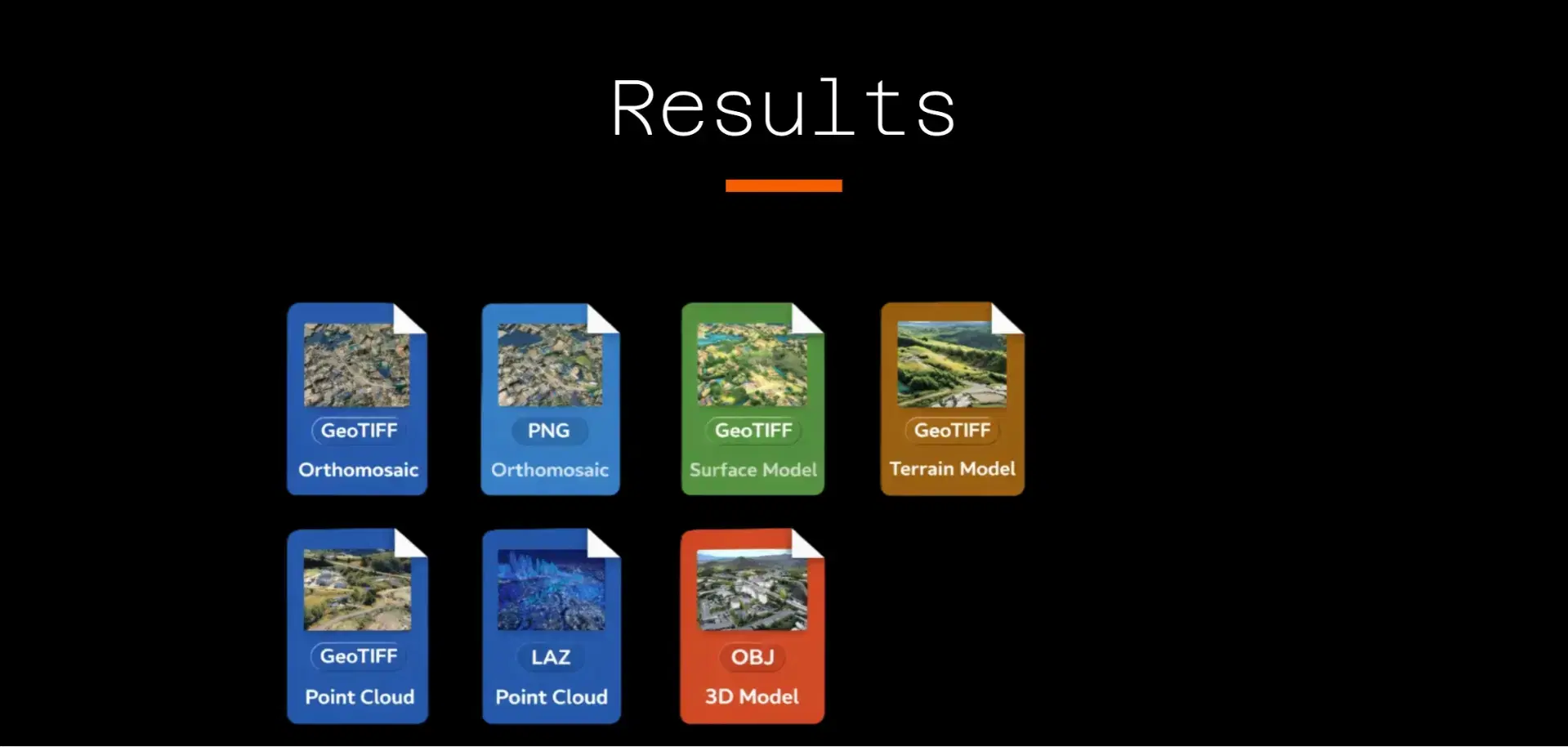 Results

GeoTIFF
Orthomosaic

PNG
Orthomosaic

GeoTIFF
Surface Model

GeoTIFF
Terrain Model

GeoTIFF
Point Cloud

LAZ
Point Cloud

OBJ
3D Model